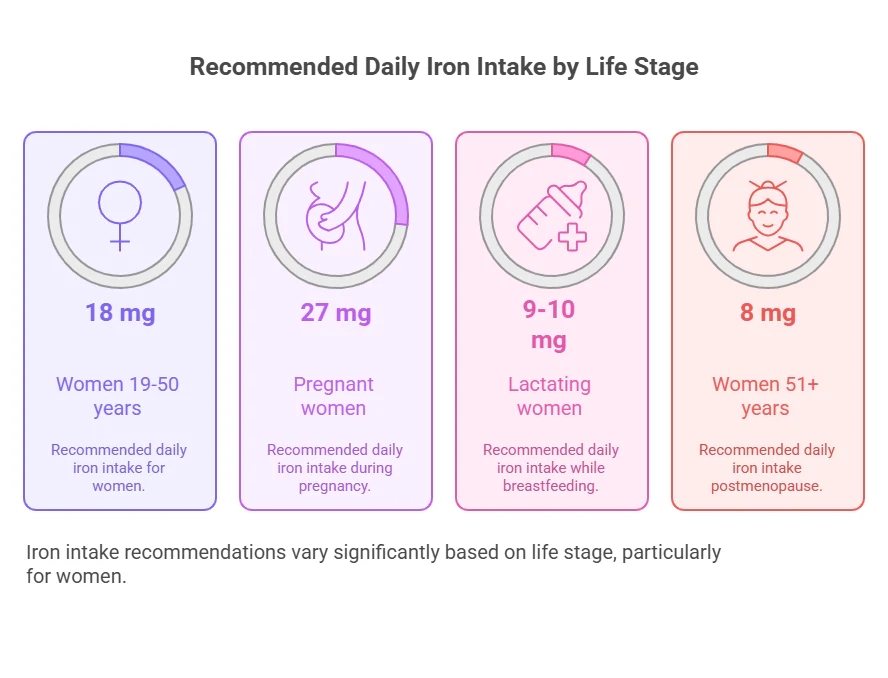 Recommended Daily Iron Intake by Life Stage

18 mg

Women 19-50 years

Recommended daily iron intake for women.

27 mg

Pregnant women

Recommended daily iron intake during pregnancy.

9-10 mg

Lactating women

Recommended daily iron intake while breastfeeding.

8 mg

Women 51+ years

Recommended daily iron intake postmenopause.

Iron intake recommendations vary significantly based on life stage, particularly for women.